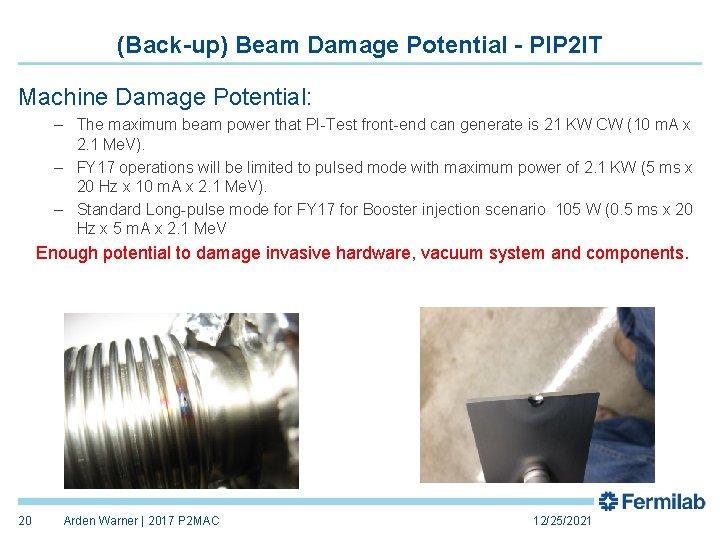 (Back-up) Beam Damage Potential - PIP2IT

Machine Damage Potential:

– The maximum beam power that PI-Test front-end can generate is 21 KW CW (10 mA x 2.1 MeV).

– FY17 operations will be limited to pulsed mode with maximum power of 2.1 KW (5 ms x 20 Hz x 10 mA x 2.1 MeV).

– Standard Long-pulse mode for FY17 for Booster injection scenario 105 W (0.5 ms x 20 Hz x 5 mA x 2.1 MeV

Enough potential to damage invasive hardware, vacuum system and components.

Fermilab

20 Arden Warner | 2017 P2MAC 12/25/2021